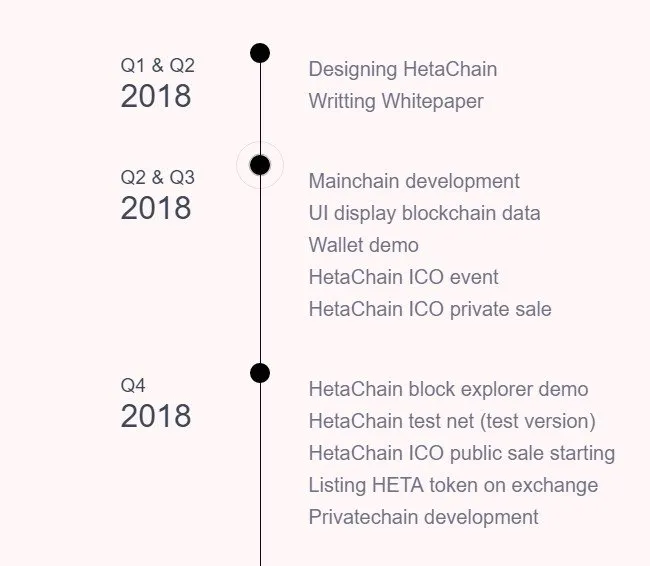 Q1 & Q2
2018

Designing HetaChain
Writting Whitepaper

Q2 & Q3
2018

Mainchain development
UI display blockchain data
Wallet demo
HetaChain ICO event
HetaChain ICO private sale

Q4
2018

HetaChain block explorer demo
HetaChain test net (test version)
HetaChain ICO public sale starting
Listing HETA token on exchange
Privatechain development